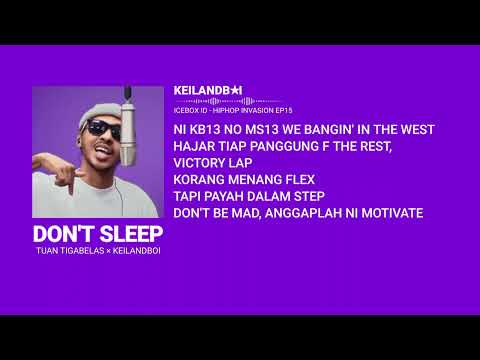 KEILANDB★I
ICEBOX ID - HIPHOP INVASION EP15

NI KB13 NO MS13 WE BANGIN' IN THE WEST
HAJAR TIAP PANGGUNG F THE REST,
VICTORY LAP
KORANG MENANG FLEX
TAPI PAYAH DALAM STEP
DON'T BE MAD, ANGGAPLAH NI MOTIVATE

DON'T SLEEP
TUAN TIGABELAS × KEILANDBOI